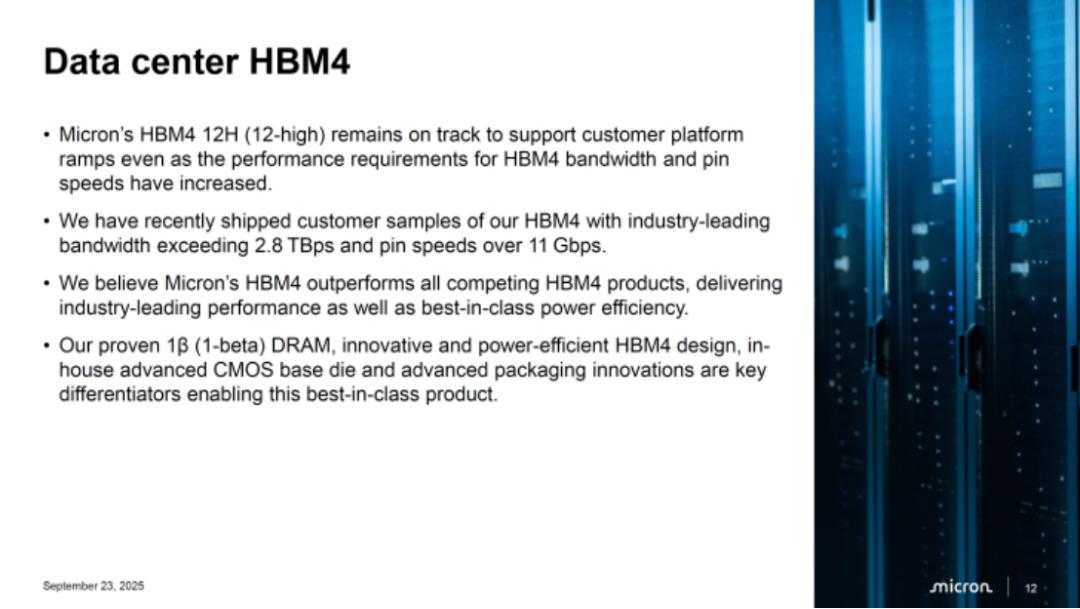 Data center HBM4

• Micron's HBM4 12H (12-high) remains on track to support customer platform ramps even as the performance requirements for HBM4 bandwidth and pin speeds have increased.

• We have recently shipped customer samples of our HBM4 with industry-leading bandwidth exceeding 2.8 TBps and pin speeds over 11 Gbps.

• We believe Micron's HBM4 outperforms all competing HBM4 products, delivering industry-leading performance as well as best-in-class power efficiency.

• Our proven 1β (1-beta) DRAM, innovative and power-efficient HBM4 design, in-house advanced CMOS base die and advanced packaging innovations are key differentiators enabling this best-in-class product.

September 23, 2025

micron | 12